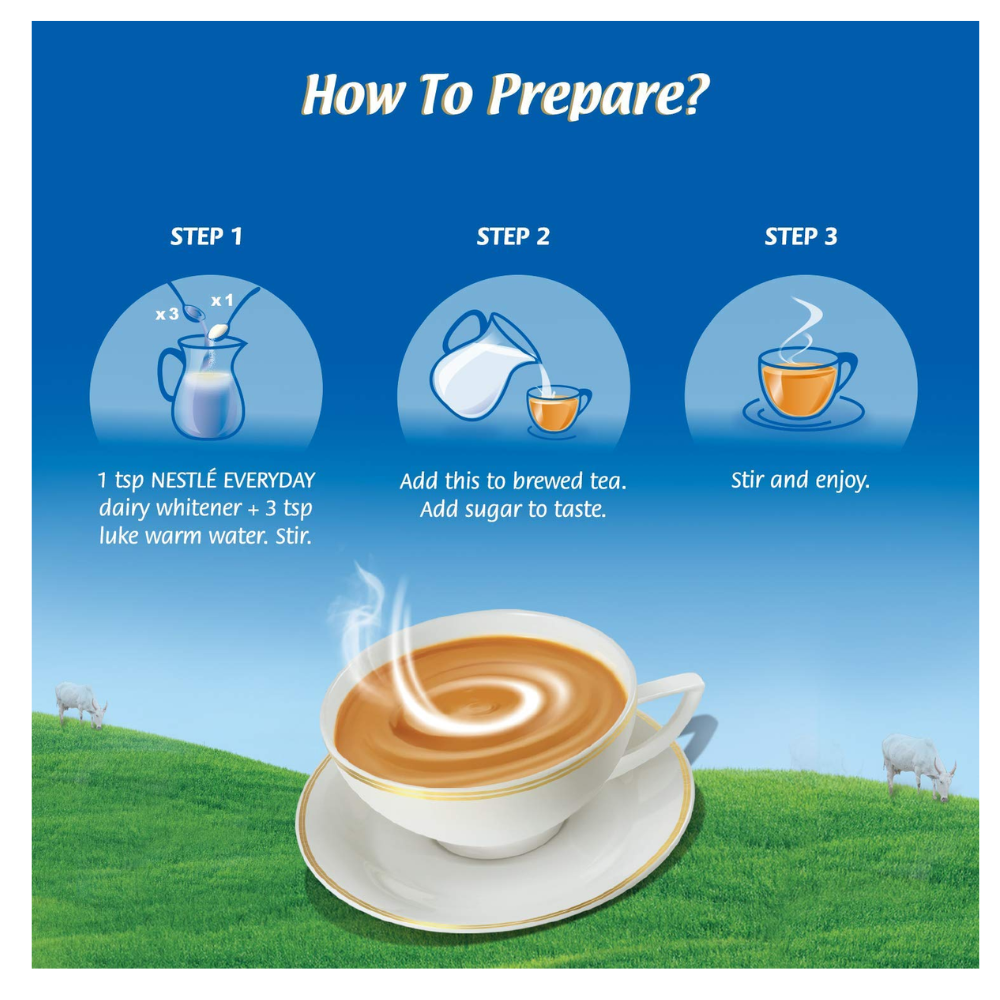 How To Prepare?

STEP 1

x 3 x 1

1 tsp NESTLÉ EVERYDAY dairy whitener + 3 tsp luke warm water. Stir.

STEP 2

Add this to brewed tea. Add sugar to taste.

STEP 3

Stir and enjoy.